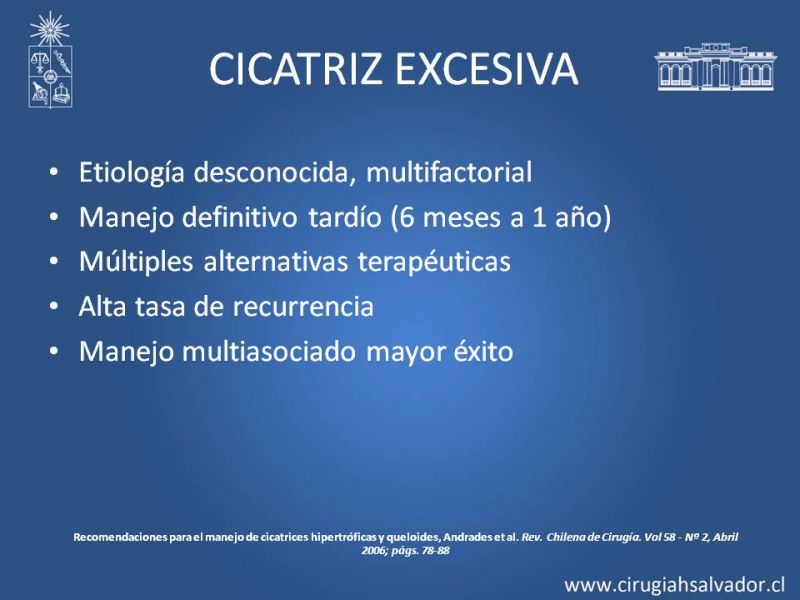 CICATRIZ EXCESIVA

• Etiología desconocida, multifactorial
• Manejo definitivo tardío (6 meses a 1 año)
• Múltiples alternativas terapéuticas
• Alta tasa de recurrencia
• Manejo multiasociado mayor éxito

Recomendaciones para el manejo de cicatrices hipertróficas y queloides, Andrades et al. Rev. Chilena de Cirugía. Vol 58 - Nº 2, Abril 2006; págs. 78-88

www.cirugiahsalvador.cl